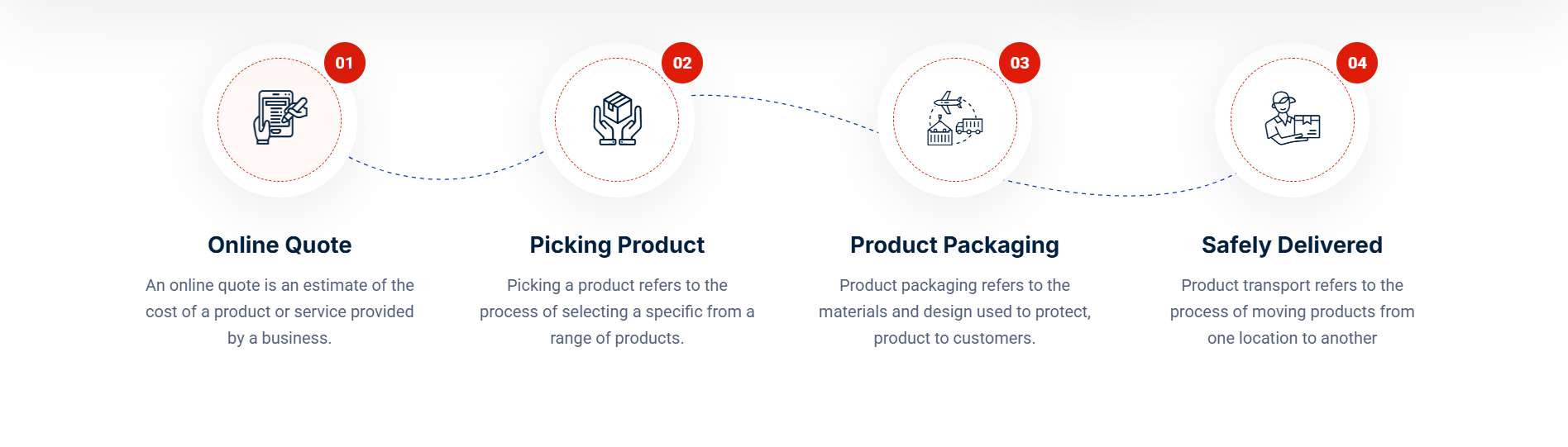 01

Online Quote

An online quote is an estimate of the cost of a product or service provided by a business.

02

Picking Product

Picking a product refers to the process of selecting a specific from a range of products.

03

Product Packaging

Product packaging refers to the materials and design used to protect, product to customers.

04

Safely Delivered

Product transport refers to the process of moving products from one location to another